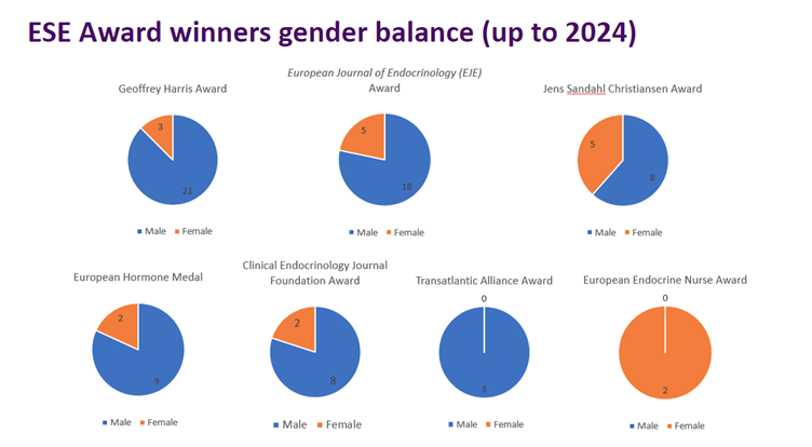 ESE Award winners gender balance (up to 2024)

Geoffrey Harris Award

3

21

Male Female

European Journal of Endocrinology (EJE) Award

5

18

Male Female

Jens Sandahl Christiansen Award

5

8

Male Female

European Hormone Medal

2

9

Male Female

Clinical Endocrinology Journal Foundation Award

2

8

Male Female

Transatlantic Alliance Award

0

3

Male Female

European Endocrine Nurse Award

0

2

Male Female